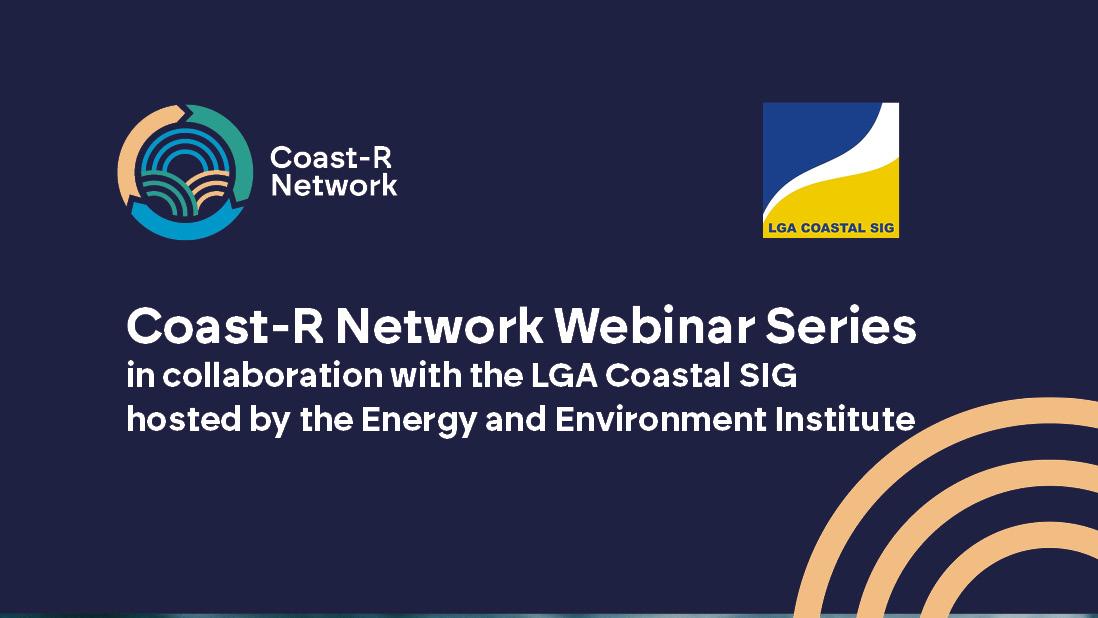 Coast-R Network

LGA COASTAL SIG

Coast-R Network Webinar Series
in collaboration with the LGA Coastal SIG
hosted by the Energy and Environment Institute